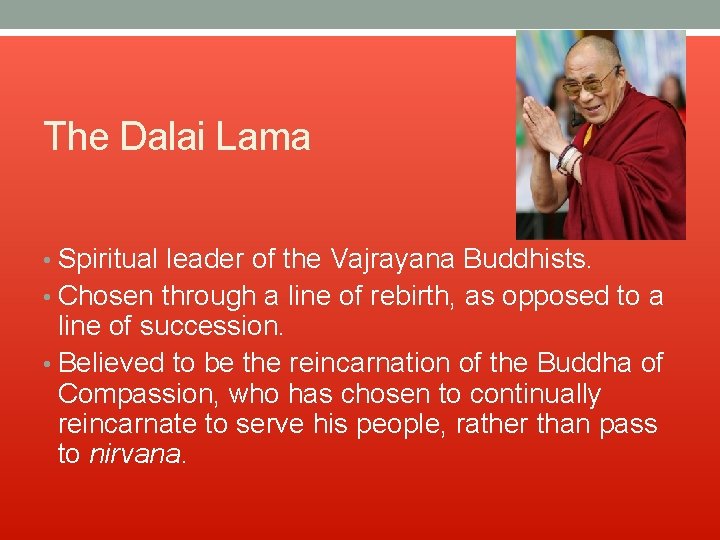 The Dalai Lama

• Spiritual leader of the Vajrayana Buddhists.
• Chosen through a line of rebirth, as opposed to a line of succession.
• Believed to be the reincarnation of the Buddha of Compassion, who has chosen to continually reincarnate to serve his people, rather than pass to nirvana.